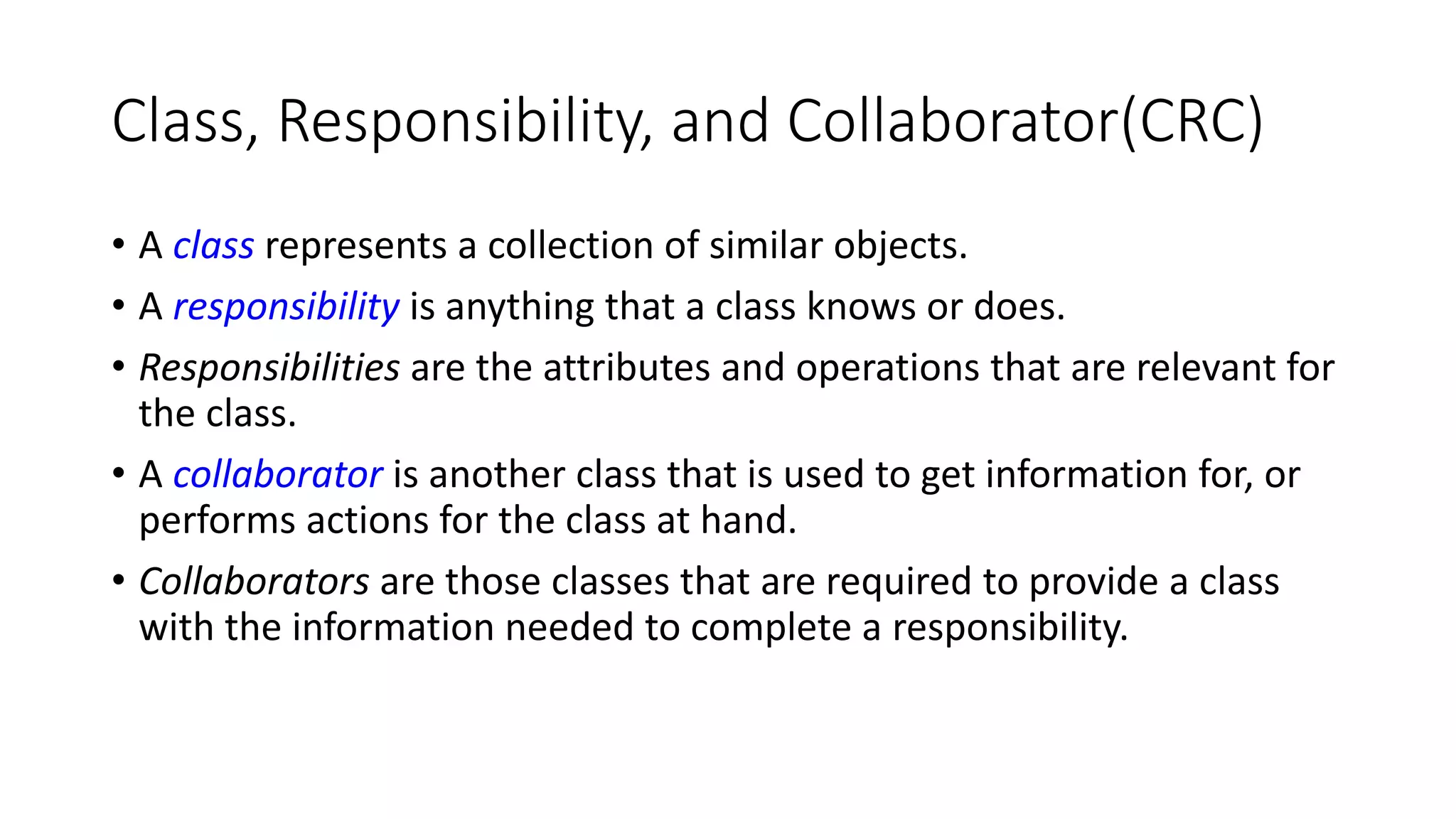 Class, Responsibility, and Collaborator(CRC)

• A class represents a collection of similar objects.

• A responsibility is anything that a class knows or does.

• Responsibilities are the attributes and operations that are relevant for the class.

• A collaborator is another class that is used to get information for, or performs actions for the class at hand.

• Collaborators are those classes that are required to provide a class with the information needed to complete a responsibility.